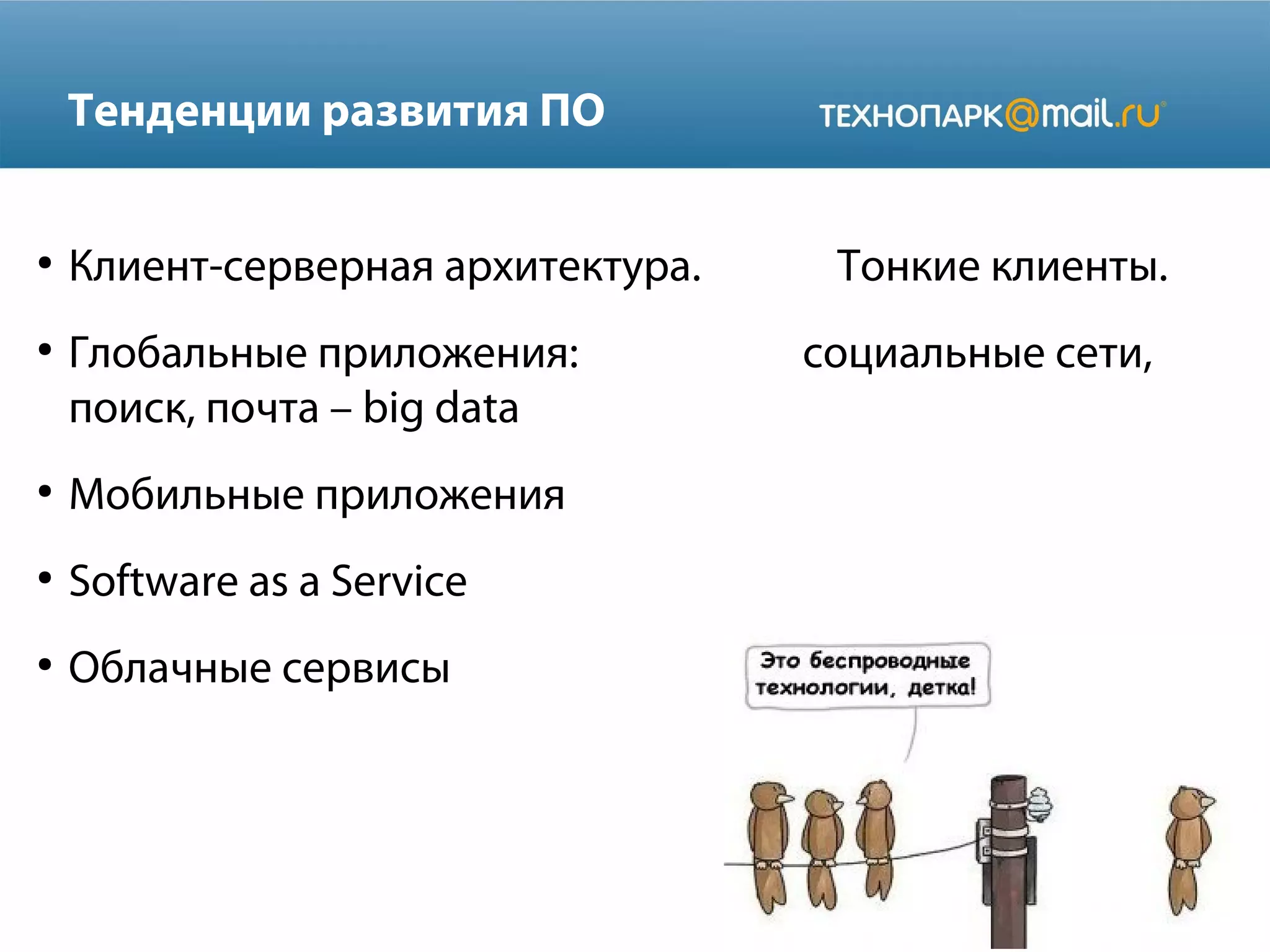 Тенденции развития ПО

ТЕХНОПАРК@mail.ru

• Клиент-серверная архитектура. Тонкие клиенты.

• Глобальные приложения: социальные сети, поиск, почта – big data

• Мобильные приложения

• Software as a Service

• Облачные сервисы

Это беспроводные технологии, детка!